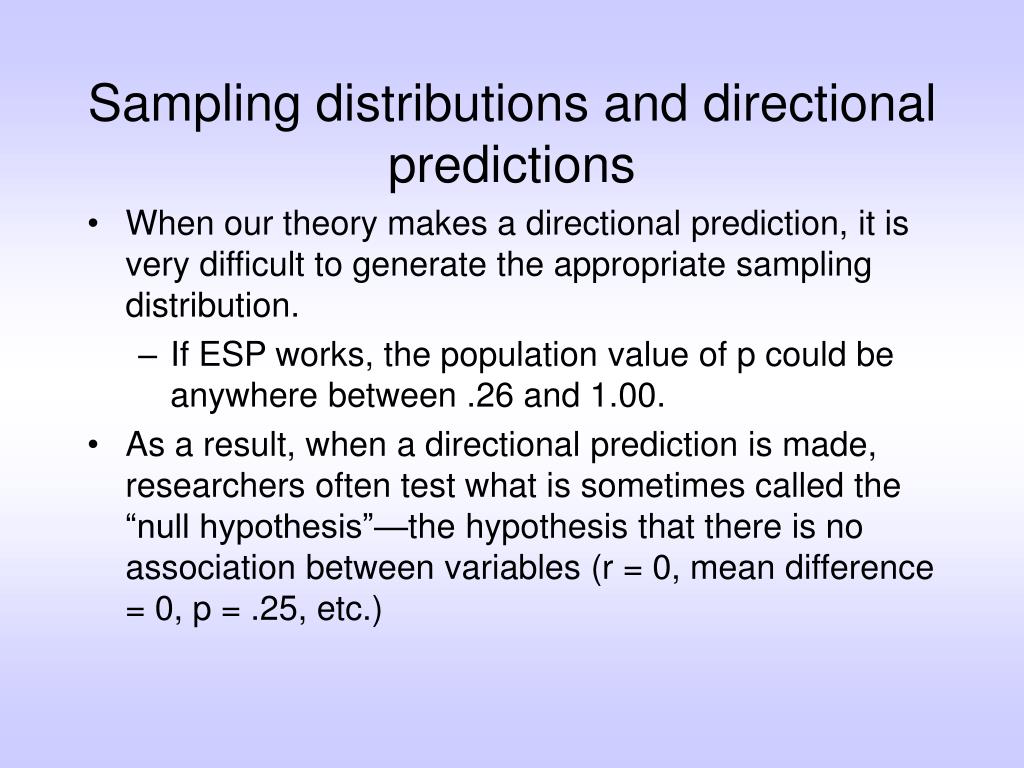 Sampling distributions and directional predictions

• When our theory makes a directional prediction, it is very difficult to generate the appropriate sampling distribution.

– If ESP works, the population value of p could be anywhere between .26 and 1.00.

• As a result, when a directional prediction is made, researchers often test what is sometimes called the “null hypothesis”—the hypothesis that there is no association between variables (r = 0, mean difference = 0, p = .25, etc.)